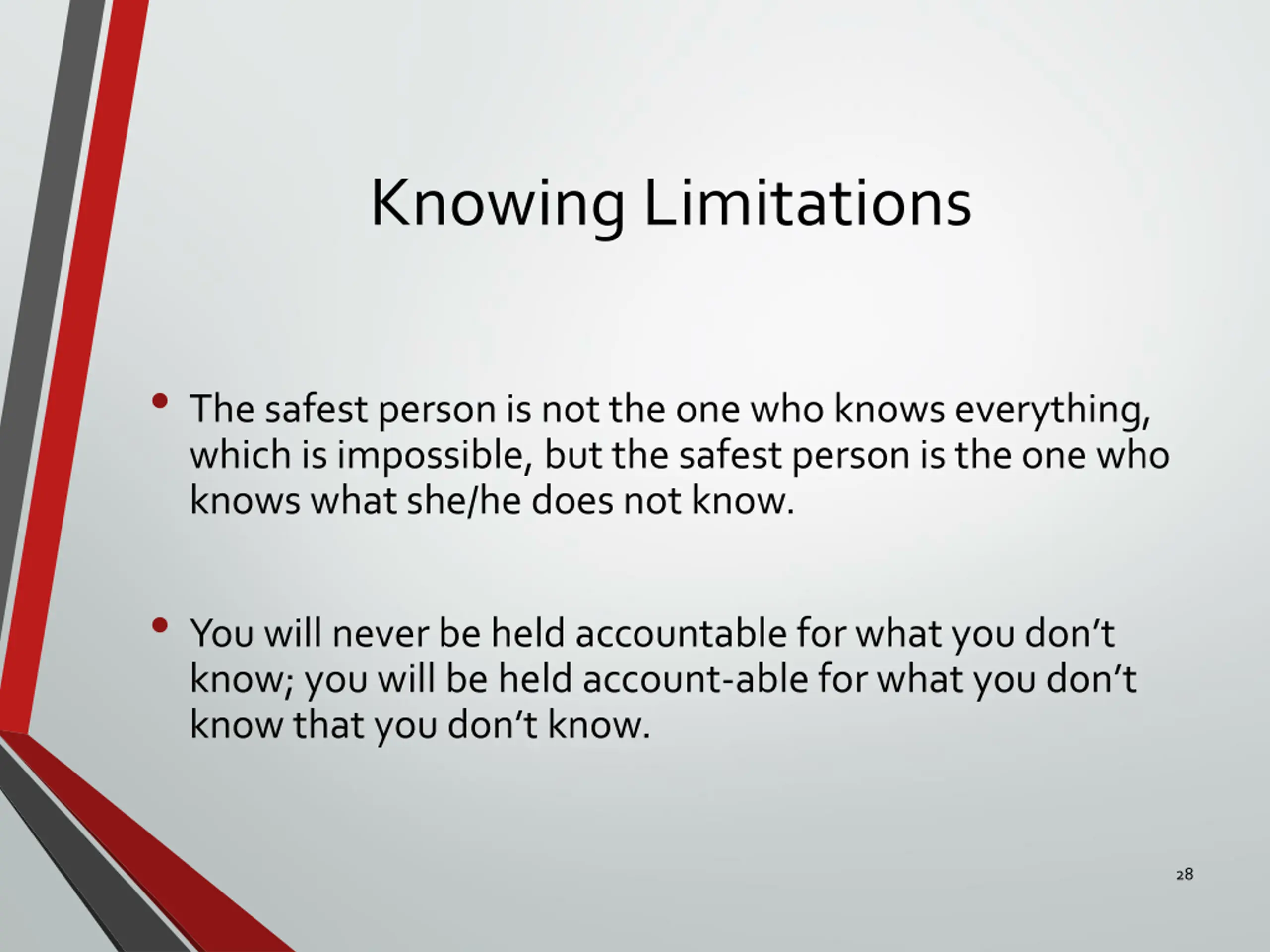 Knowing Limitations

• The safest person is not the one who knows everything, which is impossible, but the safest person is the one who knows what she/he does not know.

• You will never be held accountable for what you don’t know; you will be held account-able for what you don’t know that you don’t know.

28